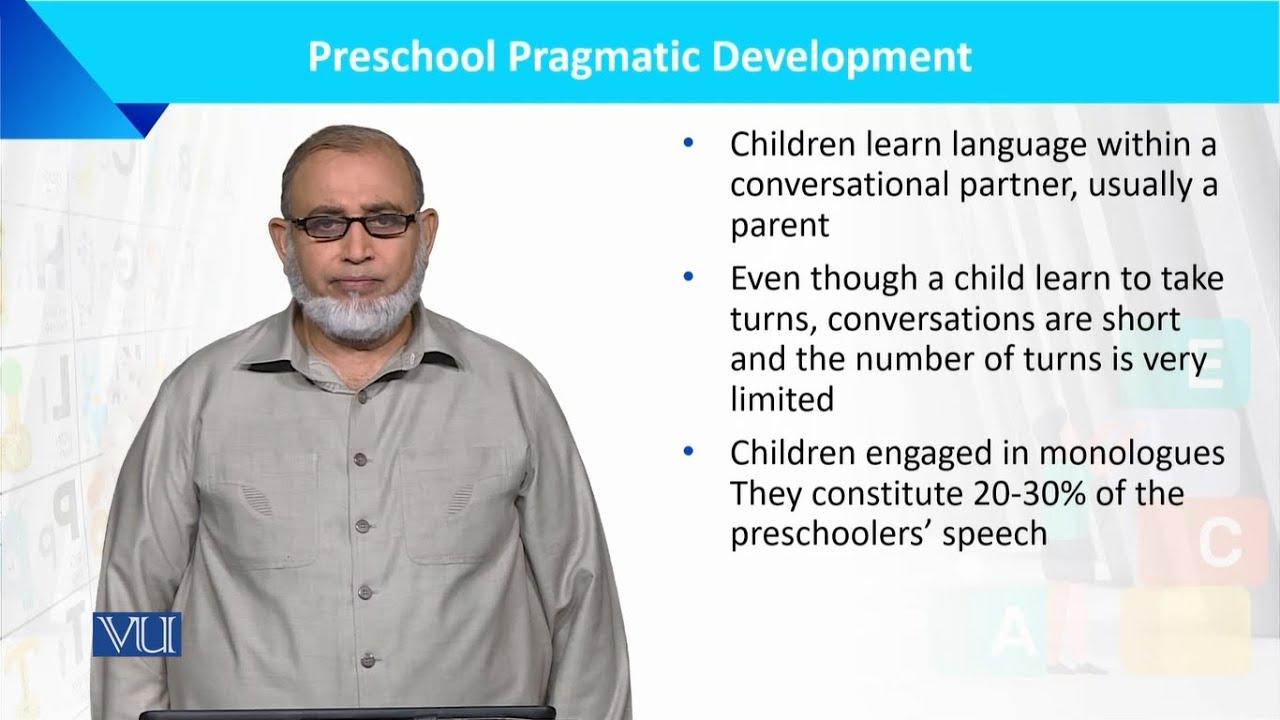 Preschool Pragmatic Development

• Children learn language within a conversational partner, usually a parent

• Even though a child learn to take turns, conversations are short and the number of turns is very limited

• Children engaged in monologues They constitute 20-30% of the preschoolers' speech

VU